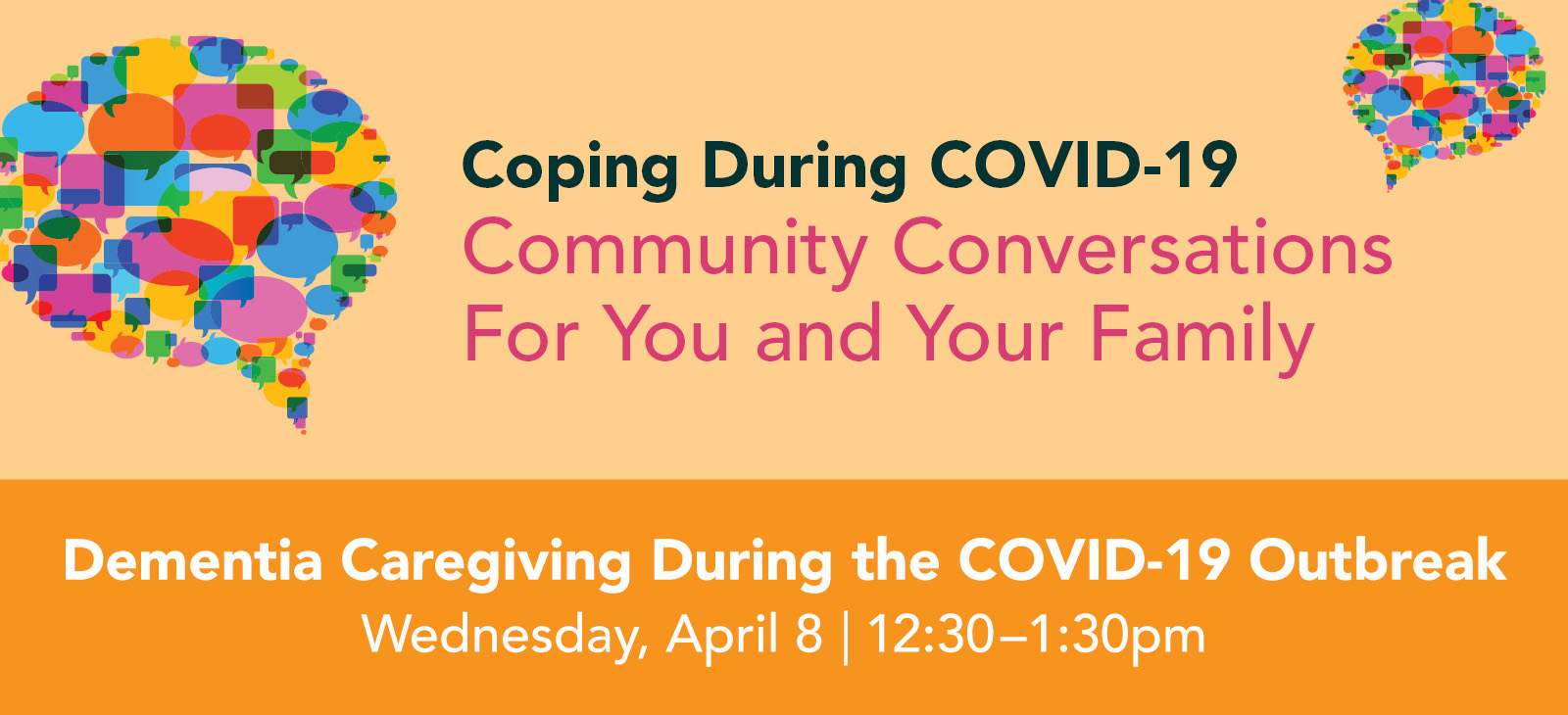 Coping During COVID-19
Community Conversations
For You and Your Family

Dementia Caregiving During the COVID-19 Outbreak
Wednesday, April 8 | 12:30–1:30pm